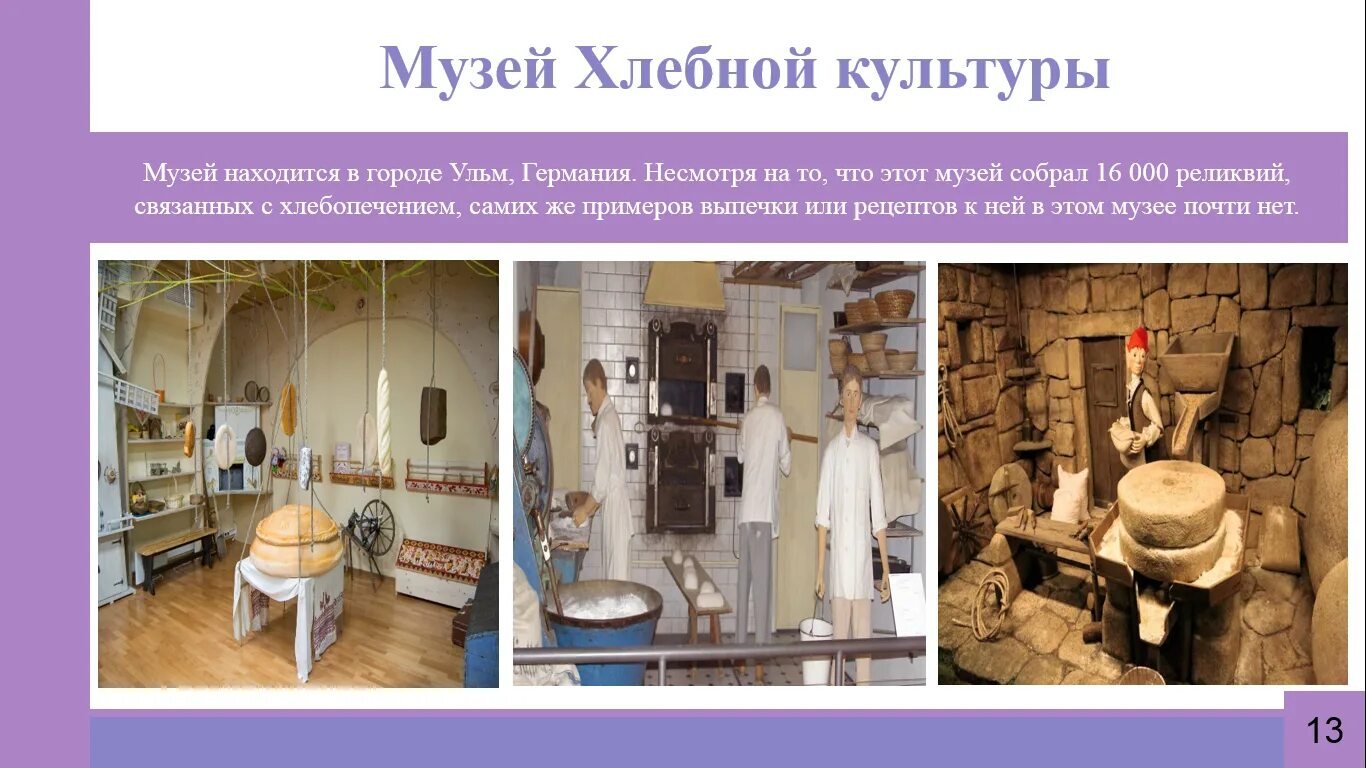 Музей Хлебной культуры

Музей находится в городе Ульм, Германия. Несмотря на то, что этот музей собрал 16 000 реликвий, связанных с хлебопечением, самих же примеров выпечки или рецептов к ней в этом музее почти нет.

13